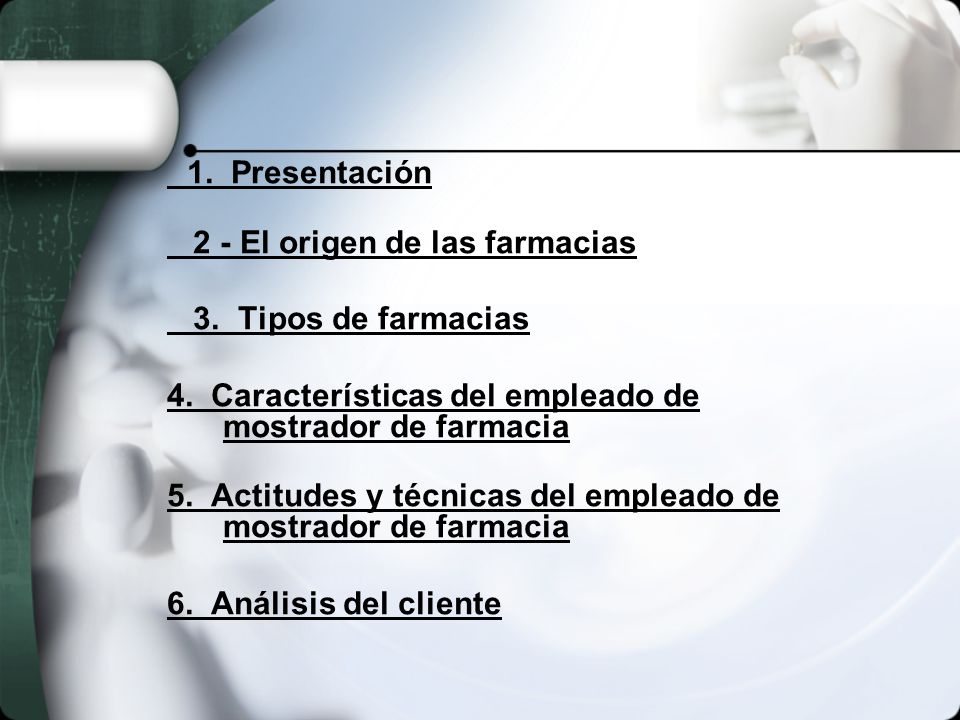 1. Presentación

2 - El origen de las farmacias

3. Tipos de farmacias

4. Características del empleado de mostrador de farmacia

5. Actitudes y técnicas del empleado de mostrador de farmacia

6. Análisis del cliente